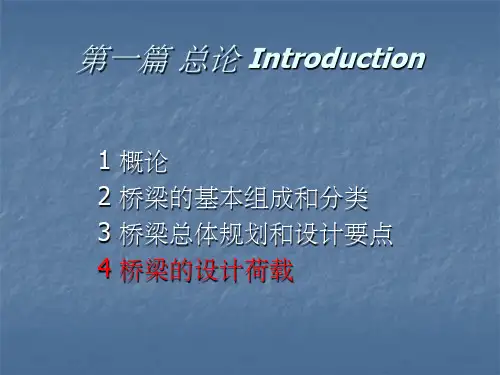 第一篇 总论 Introduction

1 概论
2 桥梁的基本组成和分类
3 桥梁总体规划和设计要点
4 桥梁的设计荷载